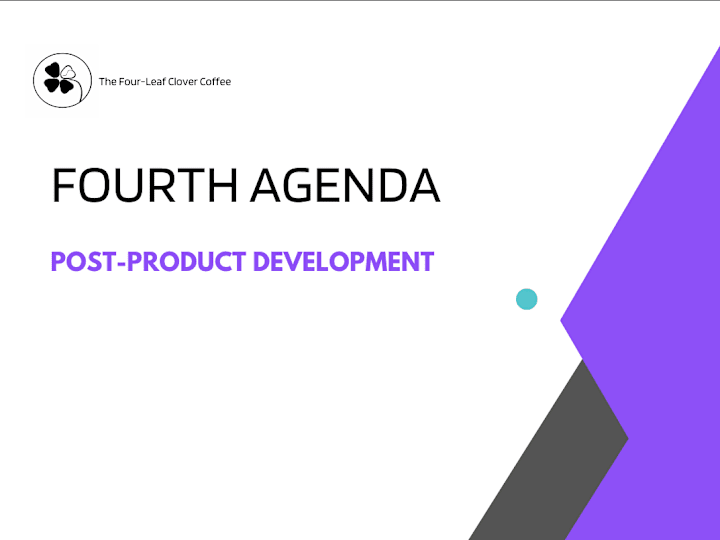 The Four-Leaf Clover Coffee

FOURTH AGENDA

POST-PRODUCT DEVELOPMENT